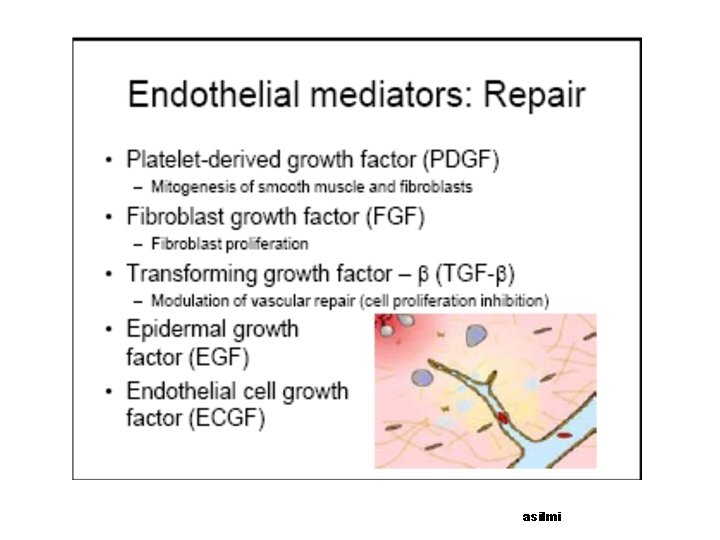 Endothelial mediators: Repair

• Platelet-derived growth factor (PDGF)
– Mitogenesis of smooth muscle and fibroblasts

• Fibroblast growth factor (FGF)
– Fibroblast proliferation

• Transforming growth factor – β (TGF-β)
– Modulation of vascular repair (cell proliferation inhibition)

• Epidermal growth factor (EGF)

• Endothelial cell growth factor (ECGF)

asilmi